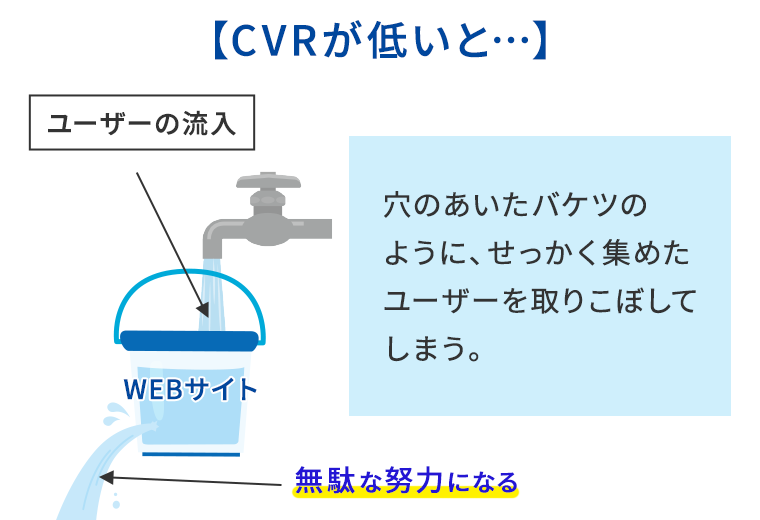 【CVRが低いと…】

ユーザーの流入

穴のあいたバケツのように、せっかく集めたユーザーを取りこぼしてしまう。

WEBサイト

無駄な努力になる